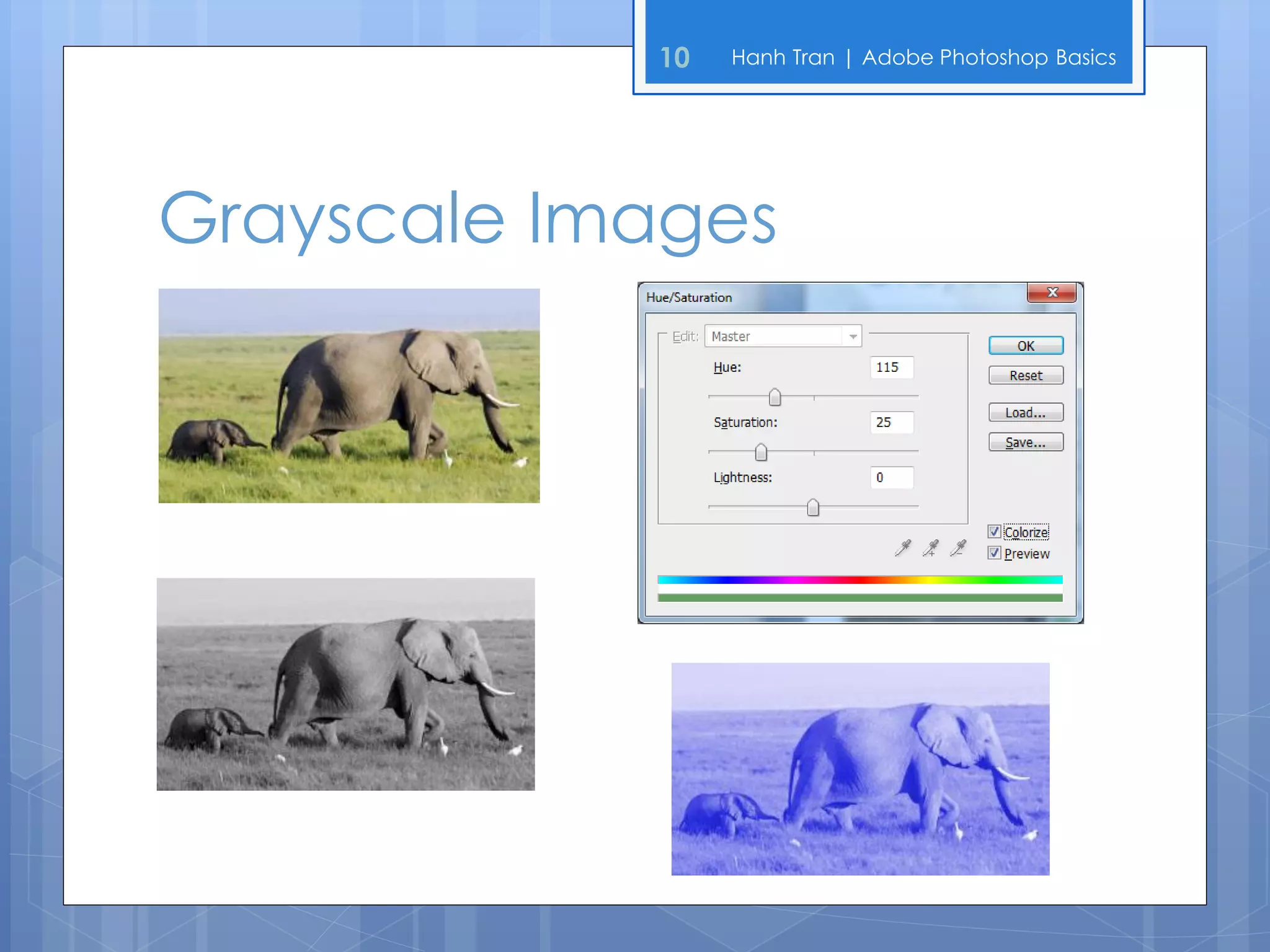 10 Hanh Tran | Adobe Photoshop Basics

Grayscale Images

Hue/Saturation

Edit: Master

Hue: 115

Saturation: 25

Lightness: 0

OK

Reset

Load...

Save...

Colorize

Preview